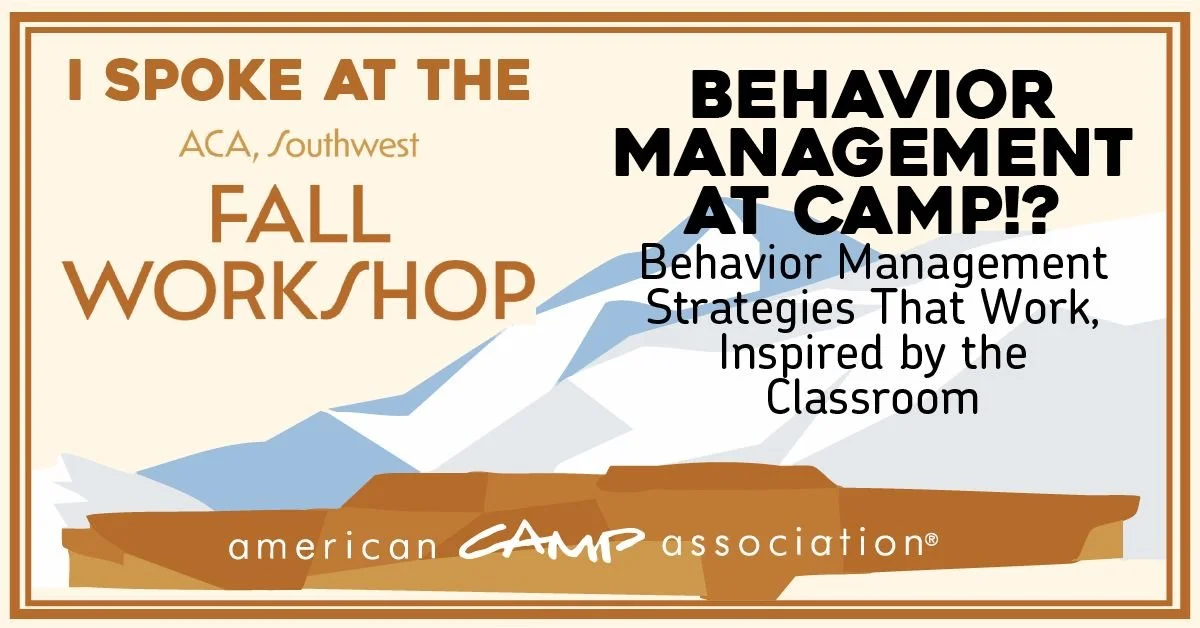 I SPOKE AT THE
ACA, Southwest
FALL WORKSHOP

BEHAVIOR MANAGEMENT AT CAMP!?
Behavior Management Strategies That Work, Inspired by the Classroom

american CAMP association®